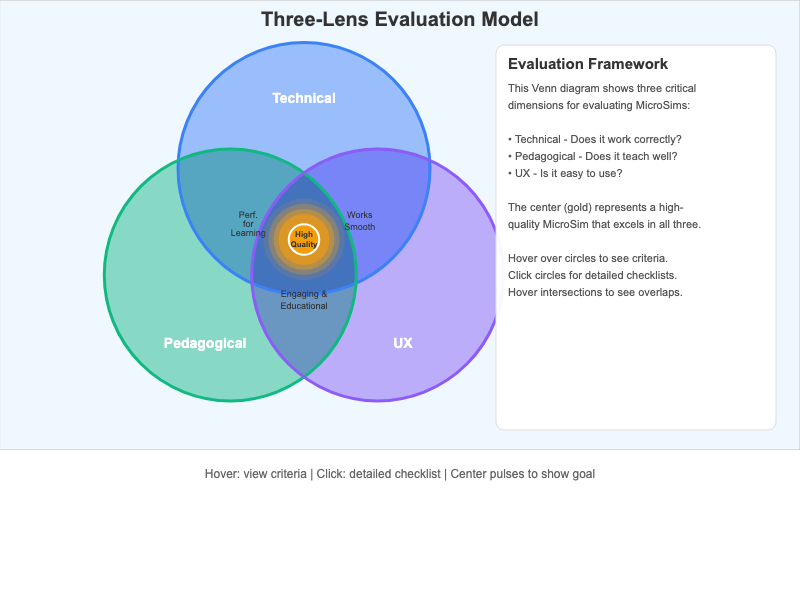 Three-Lens Evaluation Model

Technical

Perf. for Learning

Works Smooth

High Quality

Engaging & Educational

Pedagogical

UX

Evaluation Framework

This Venn diagram shows three critical dimensions for evaluating MicroSims:

• Technical - Does it work correctly?
• Pedagogical - Does it teach well?
• UX - Is it easy to use?

The center (gold) represents a high-quality MicroSim that excels in all three.

Hover over circles to see criteria.
Click circles for detailed checklists.
Hover intersections to see overlaps.

Hover: view criteria | Click: detailed checklist | Center pulses to show goal